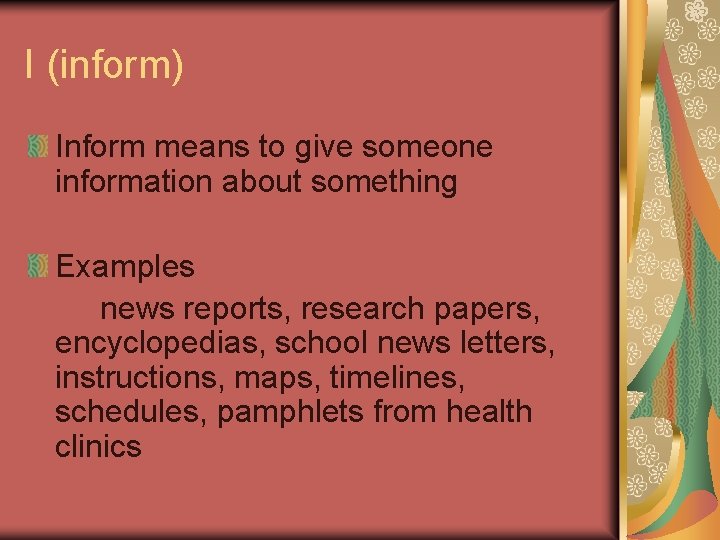 I (inform)

Inform means to give someone information about something

Examples

news reports, research papers, encyclopedias, school news letters, instructions, maps, timelines, schedules, pamphlets from health clinics